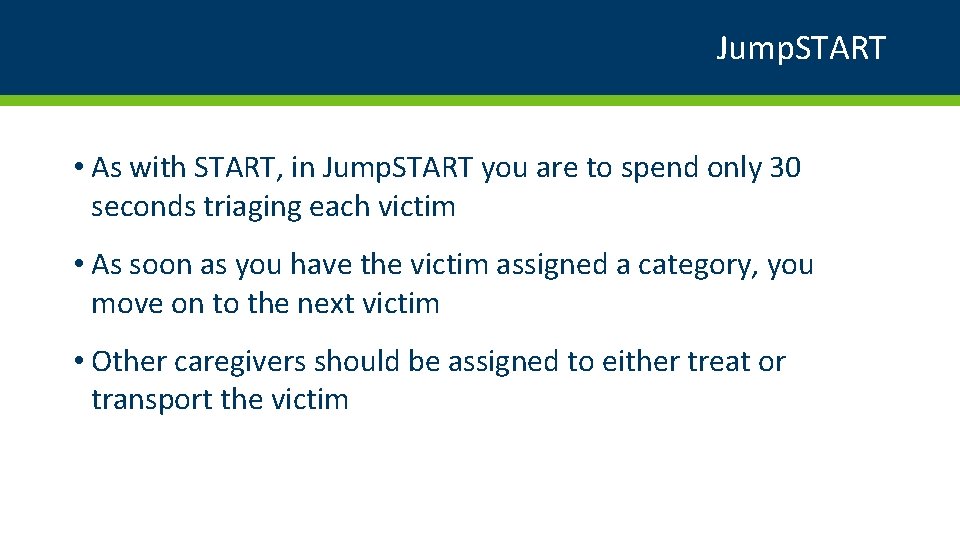 Jump.START

• As with START, in Jump.START you are to spend only 30 seconds triaging each victim

• As soon as you have the victim assigned a category, you move on to the next victim

• Other caregivers should be assigned to either treat or transport the victim